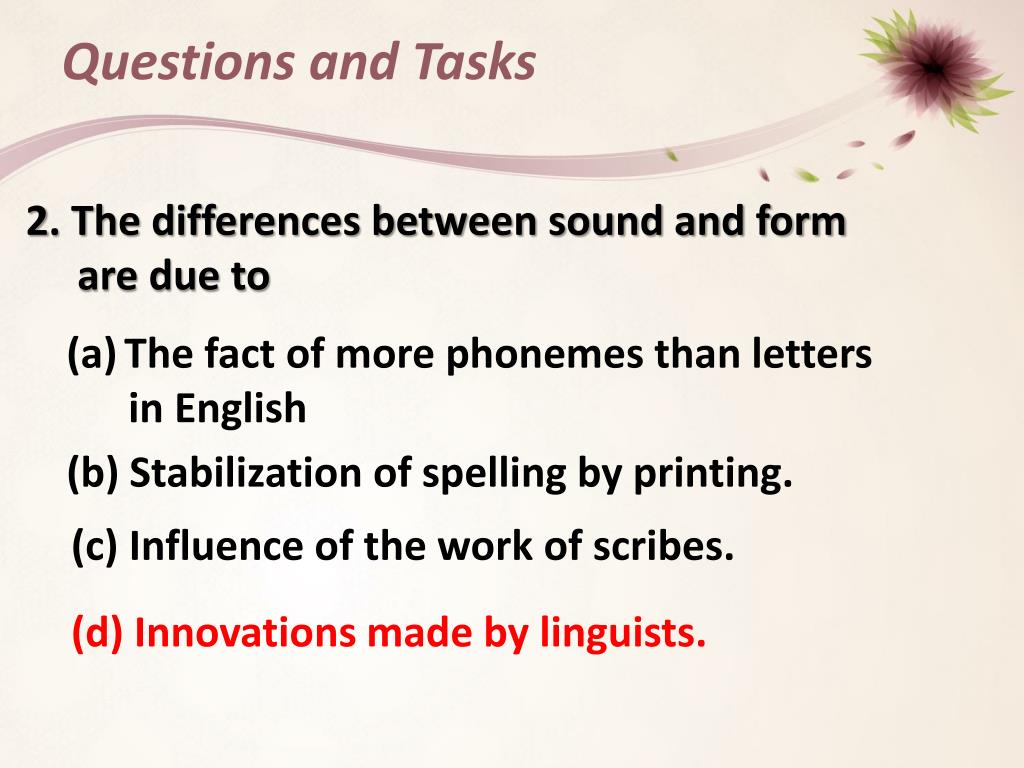 Questions and Tasks

2. The differences between sound and form are due to

(a) The fact of more phonemes than letters in English

(b) Stabilization of spelling by printing.

(c) Influence of the work of scribes.

(d) Innovations made by linguists.